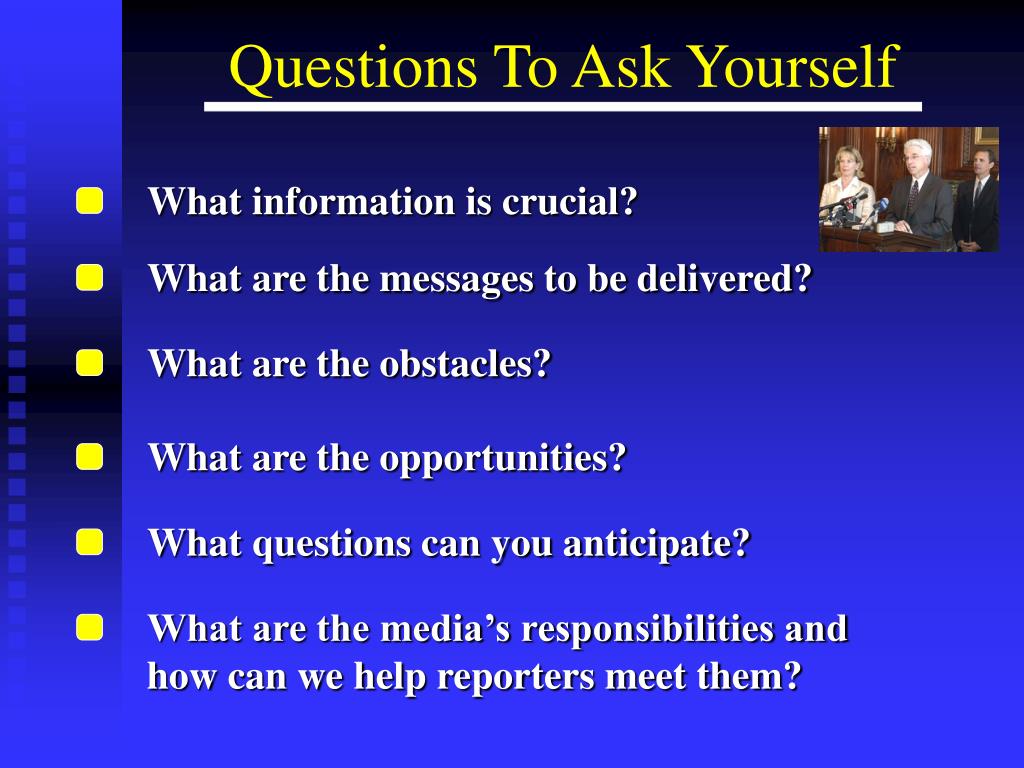 Questions To Ask Yourself

What information is crucial?

What are the messages to be delivered?

What are the obstacles?

What are the opportunities?

What questions can you anticipate?

What are the media’s responsibilities and how can we help reporters meet them?